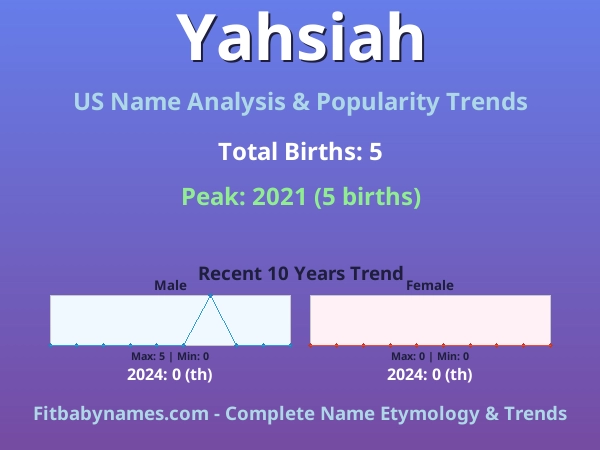 Yahsiah

US Name Analysis & Popularity Trends

Total Births: 5

Peak: 2021 (5 births)

Recent 10 Years Trend

Male

Max: 5 | Min: 0

2024: 0 (th)

Female

Max: 0 | Min: 0

2024: 0 (th)

Fitbabynames.com - Complete Name Etymology & Trends